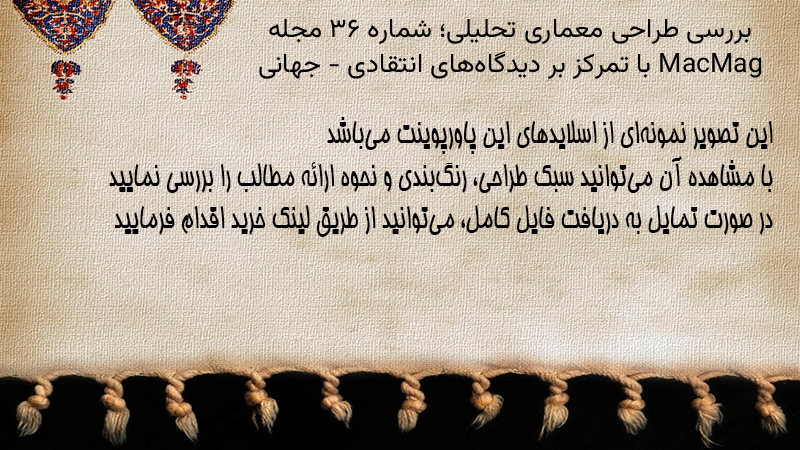 بررسی طراحی معماری تحلیلی؛ شماره ۳۶ مجله MacMag با تمرکز بر دیدگاه‌های انتقادی - جهانی

این تصویر نمونه‌ای از اسلایدهای این پاورپوینت می‌باشد
با مشاهده آن می‌توانید سبک طراحی، رنگ‌بندی و نحوه ارائه مطالب را بررسی نمایید
در صورت تمایل به دریافت فایل کامل، می‌توانید از طریق لینک خرید اقدام فرمایید